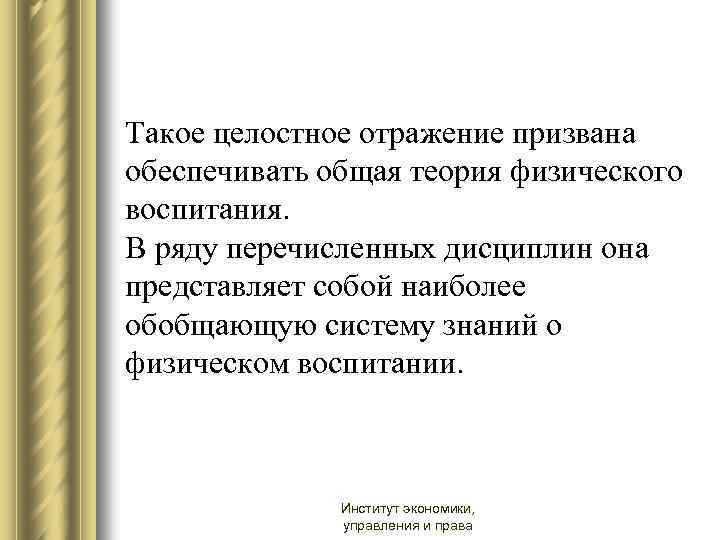 Такое целостное отражение призвана обеспечивать общая теория физического воспитания.
В ряду перечисленных дисциплин она представляет собой наиболее обобщающую систему знаний о физическом воспитании.

Институт экономики, управления и права